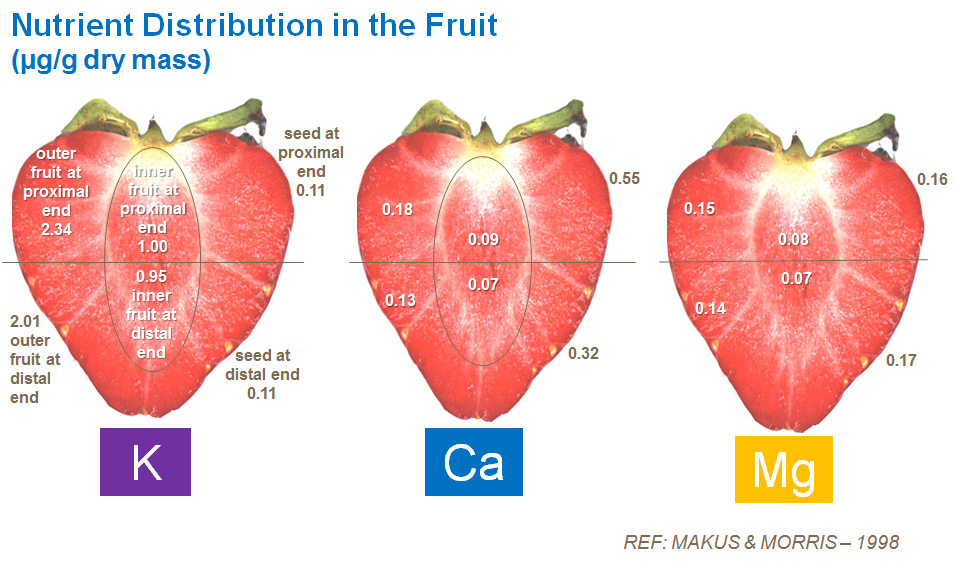 Nutrient Distribution in the Fruit
(µg/g dry mass)

outer fruit at proximal end 2.34

inner fruit at proximal end 1.00

seed at proximal end 0.11

0.95 inner fruit at distal end

2.01 outer fruit at distal end

seed at distal end 0.11

K

0.18

0.09

0.55

0.13

0.07

0.32

Ca

0.15

0.08

0.16

0.14

0.07

0.17

Mg

REF: MAKUS & MORRIS – 1998